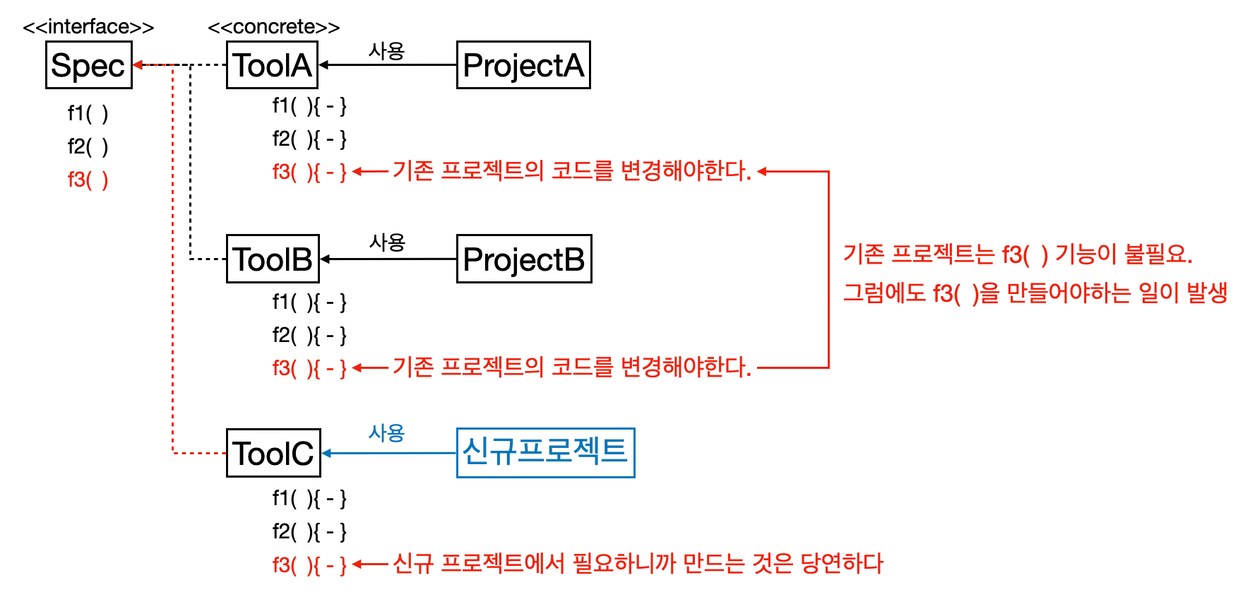 <<interface>>
Spec
f1( )
f2( )
f3( )

<<concrete>>
ToolA
사용
ProjectA
f1( ){ - }
f2( ){ - }
f3( ){ - } 기존 프로젝트의 코드를 변경해야한다.

ToolB
사용
ProjectB
f1( ){ - }
f2( ){ - }
f3( ){ - } 기존 프로젝트의 코드를 변경해야한다.

기존 프로젝트는 f3( ) 기능이 불필요.
그럼에도 f3( )을 만들어야하는 일이 발생

ToolC
사용
신규프로젝트
f1( ){ - }
f2( ){ - }
f3( ){ - } 신규 프로젝트에서 필요하니까 만드는 것은 당연하다